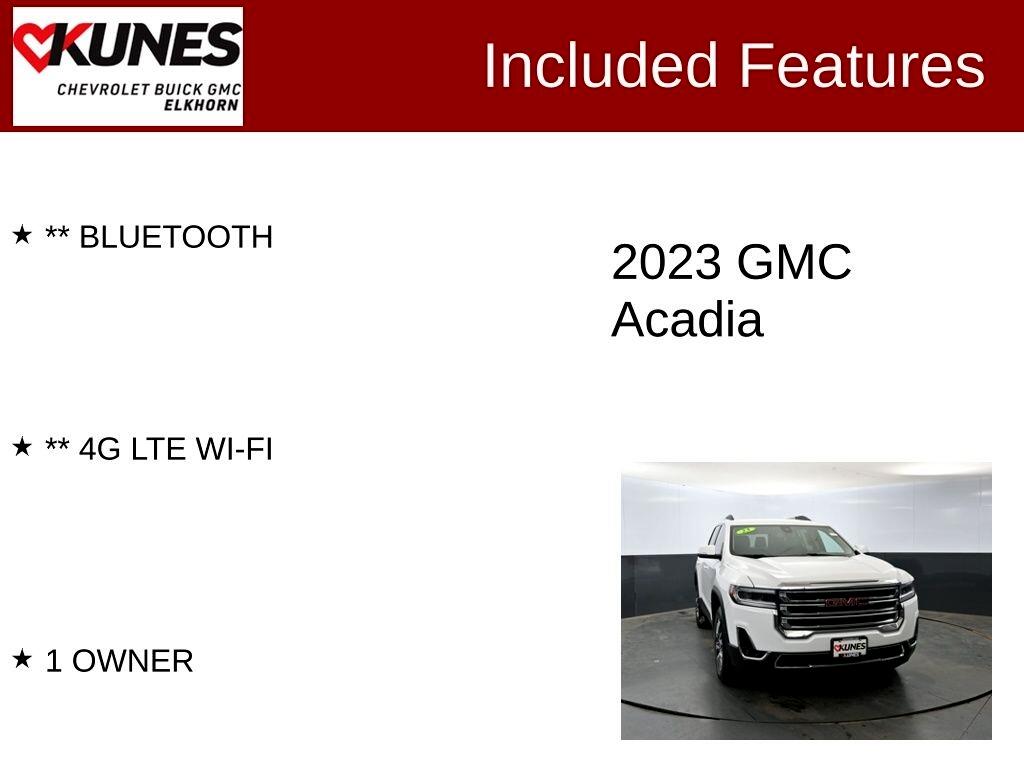 KUNES
CHEVROLET BUICK GMC
ELKHORN

Included Features

★ ** BLUETOOTH

★ ** 4G LTE WI-FI

★ 1 OWNER

2023 GMC Acadia

GMC

KUNES